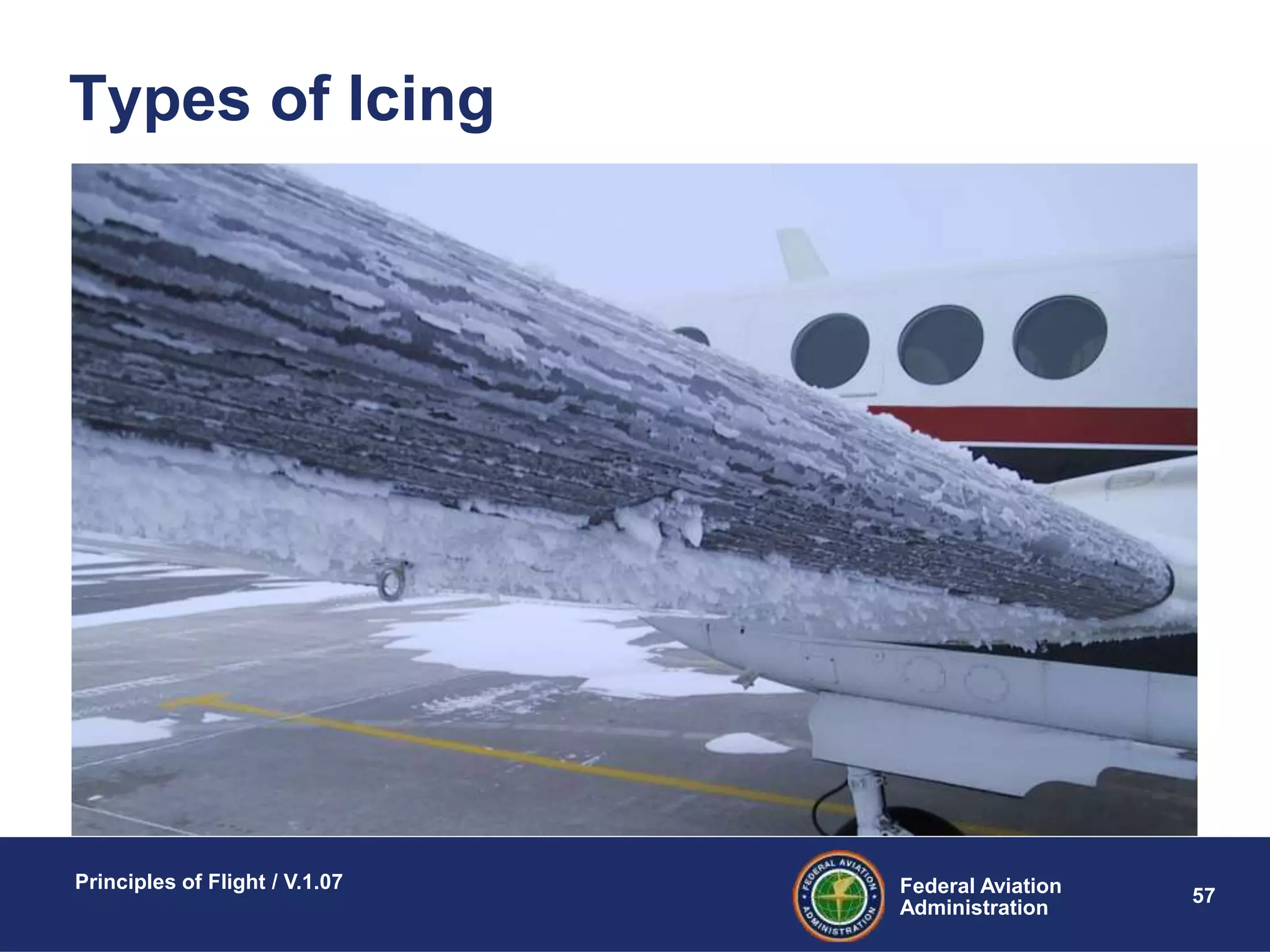 Types of Icing

Principles of Flight / V.1.07

FEDERAL AVIATION ADMINISTRATION

Federal Aviation Administration

57